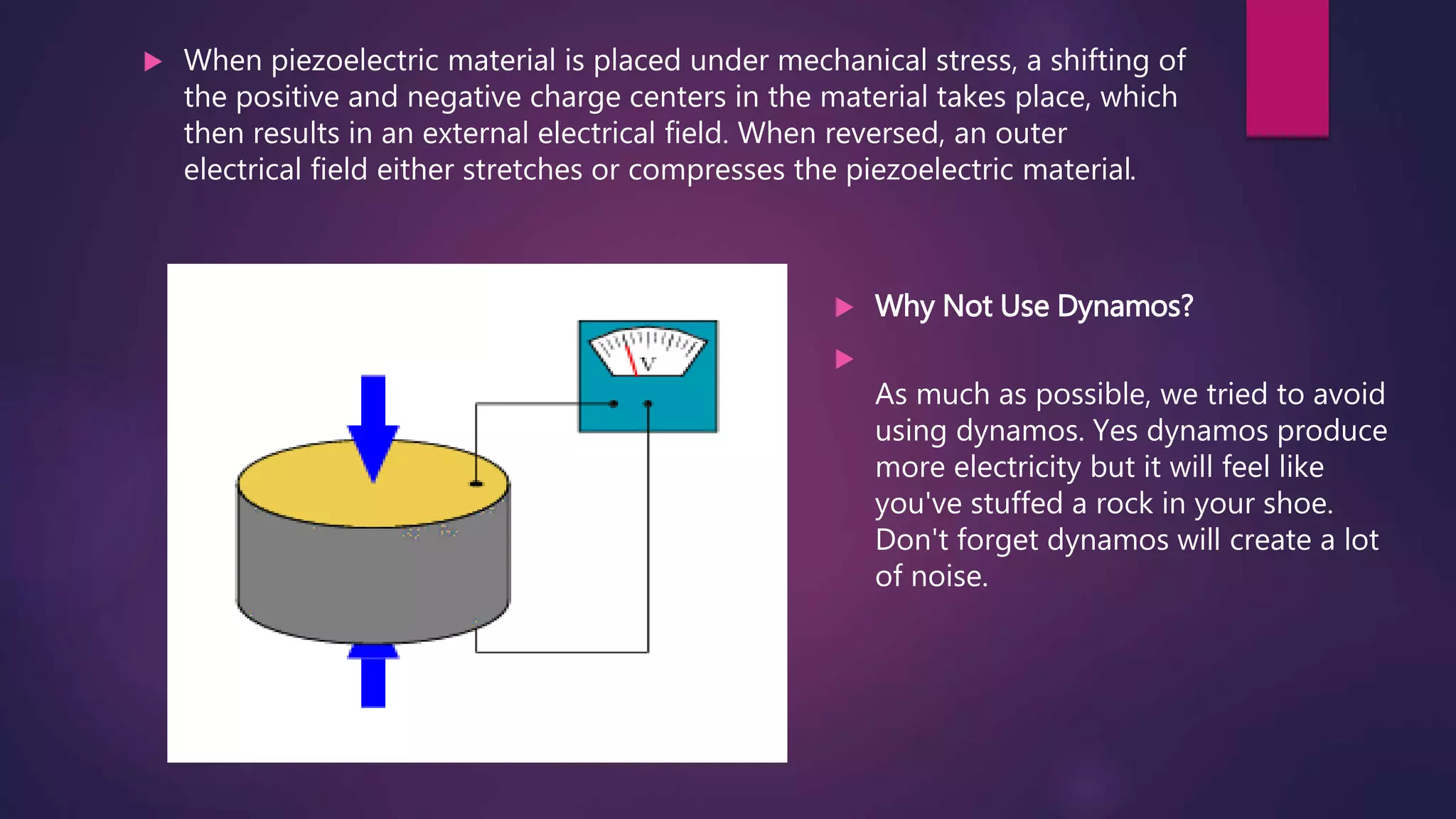 When piezoelectric material is placed under mechanical stress, a shifting of the positive and negative charge centers in the material takes place, which then results in an external electrical field. When reversed, an outer electrical field either stretches or compresses the piezoelectric material.

V

Why Not Use Dynamos?

As much as possible, we tried to avoid using dynamos. Yes dynamos produce more electricity but it will feel like you've stuffed a rock in your shoe. Don't forget dynamos will create a lot of noise.